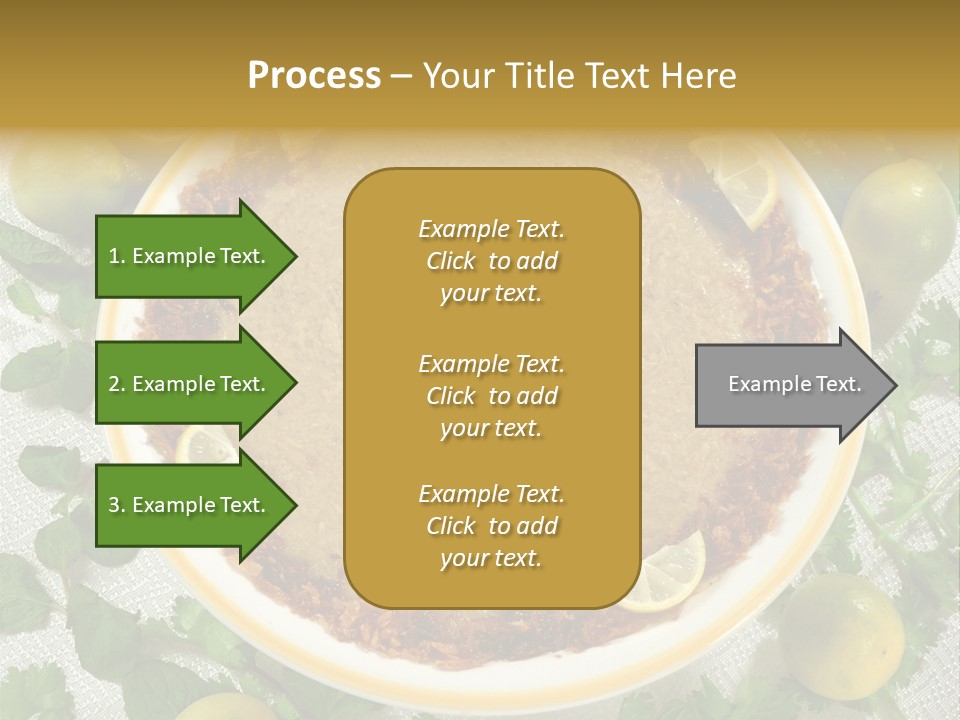 Process – Your Title Text Here

1. Example Text.

2. Example Text.

3. Example Text.

Example Text. Click to add your text.

Example Text. Click to add your text.

Example Text. Click to add your text.

Example Text.